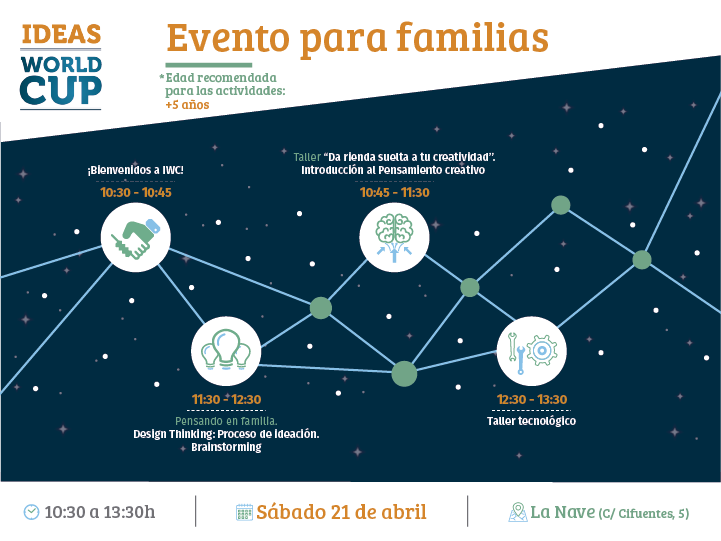 IDEAS
WORLD
CUP

Evento para familias

*Edad recomendada para las actividades: +5 años

¡Bienvenidos a IWC!
10:30 - 10:45

Taller "Da rienda suelta a tu creatividad". Introducción al Pensamiento creativo
10:45 - 11:30

11:30 - 12:30
Pensando en familia. Design Thinking: Proceso de ideación. Brainstorming

12:30 - 13:30
Taller tecnológico

10:30 a 13:30h

Sábado 21 de abril

La Nave (C/ Cifuentes, 5)